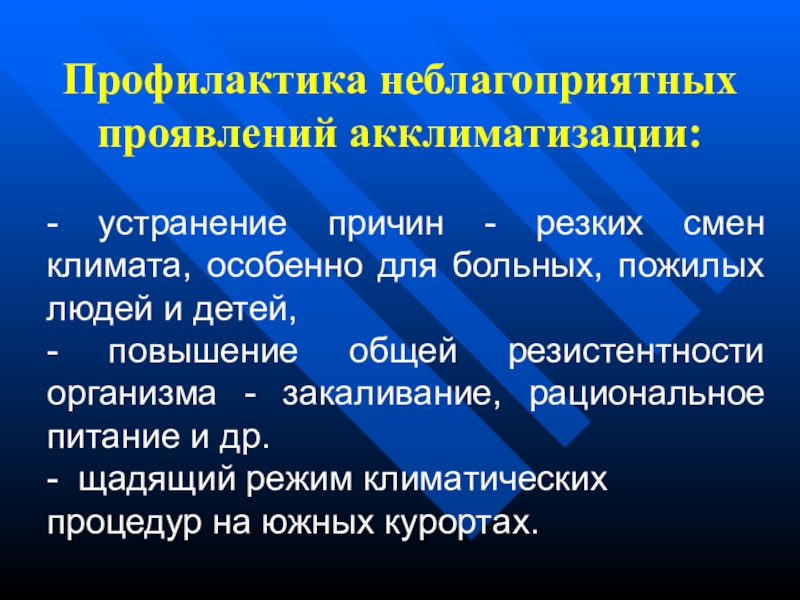 Профилактика неблагоприятных проявлений акклиматизации:

- устранение причин - резких смен климата, особенно для больных, пожилых людей и детей,
- повышение общей резистентности организма - закаливание, рациональное питание и др.
- щадящий режим климатических процедур на южных курортах.